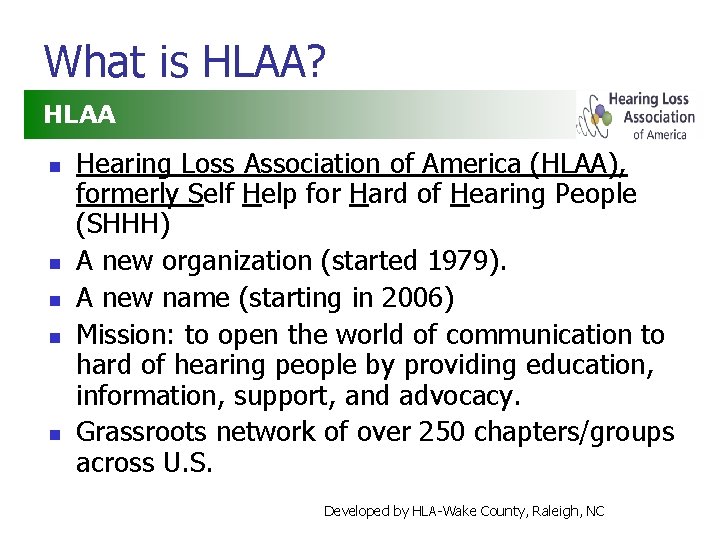 What is HLAA?

HLAA

Hearing Loss Association of America

- Hearing Loss Association of America (HLAA), formerly Self Help for Hard of Hearing People (SHHH)
- A new organization (started 1979).
- A new name (starting in 2006)
- Mission: to open the world of communication to hard of hearing people by providing education, information, support, and advocacy.
- Grassroots network of over 250 chapters/groups across U.S.

Developed by HLA-Wake County, Raleigh, NC